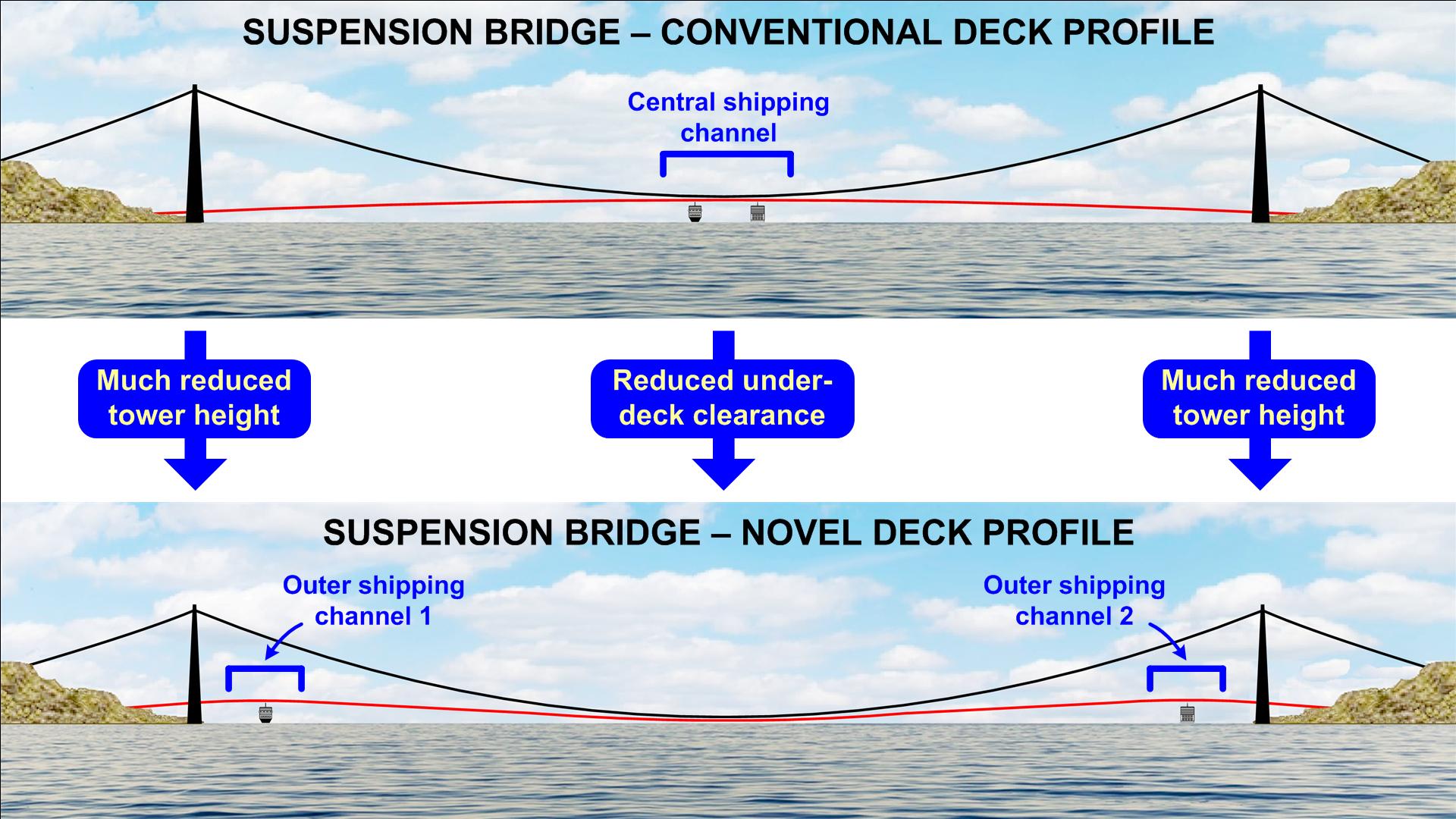 SUSPENSION BRIDGE – CONVENTIONAL DECK PROFILE

Central shipping channel

Much reduced tower height

Reduced under-deck clearance

Much reduced tower height

SUSPENSION BRIDGE – NOVEL DECK PROFILE

Outer shipping channel 1

Outer shipping channel 2